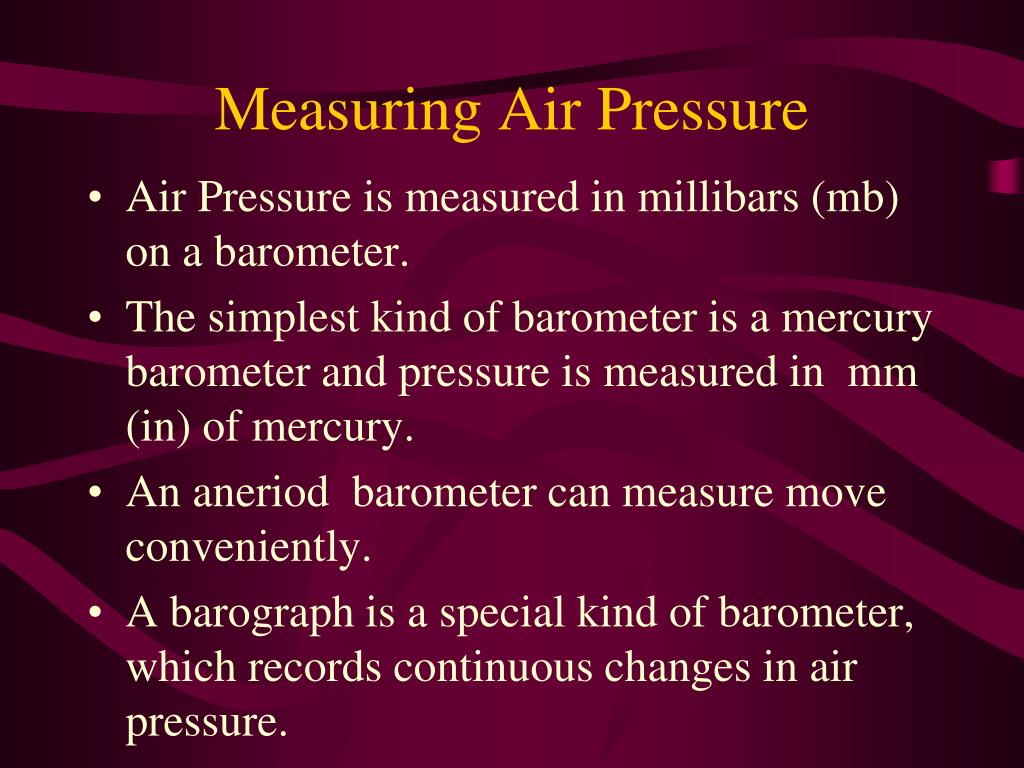 Measuring Air Pressure

• Air Pressure is measured in millibars (mb) on a barometer.
• The simplest kind of barometer is a mercury barometer and pressure is measured in mm (in) of mercury.
• An aneriod barometer can measure move conveniently.
• A barograph is a special kind of barometer, which records continuous changes in air pressure.